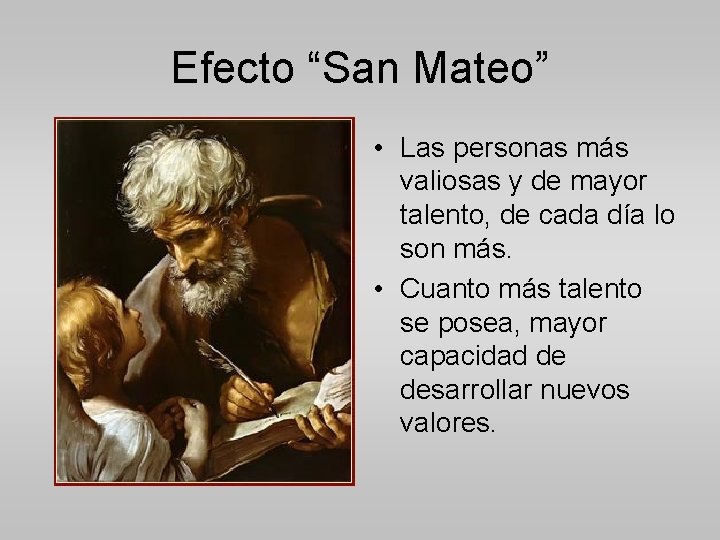 Efecto “San Mateo”

• Las personas más valiosas y de mayor talento, de cada día lo son más.

• Cuanto más talento se posea, mayor capacidad de desarrollar nuevos valores.